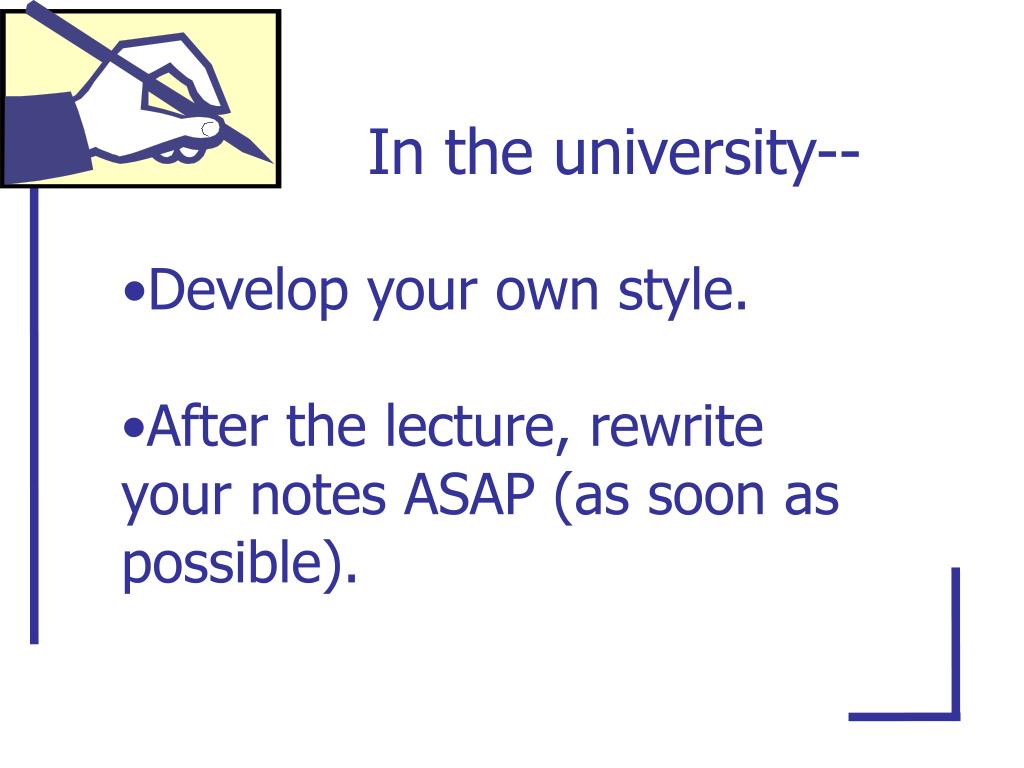 In the university--

•Develop your own style.

•After the lecture, rewrite your notes ASAP (as soon as possible).